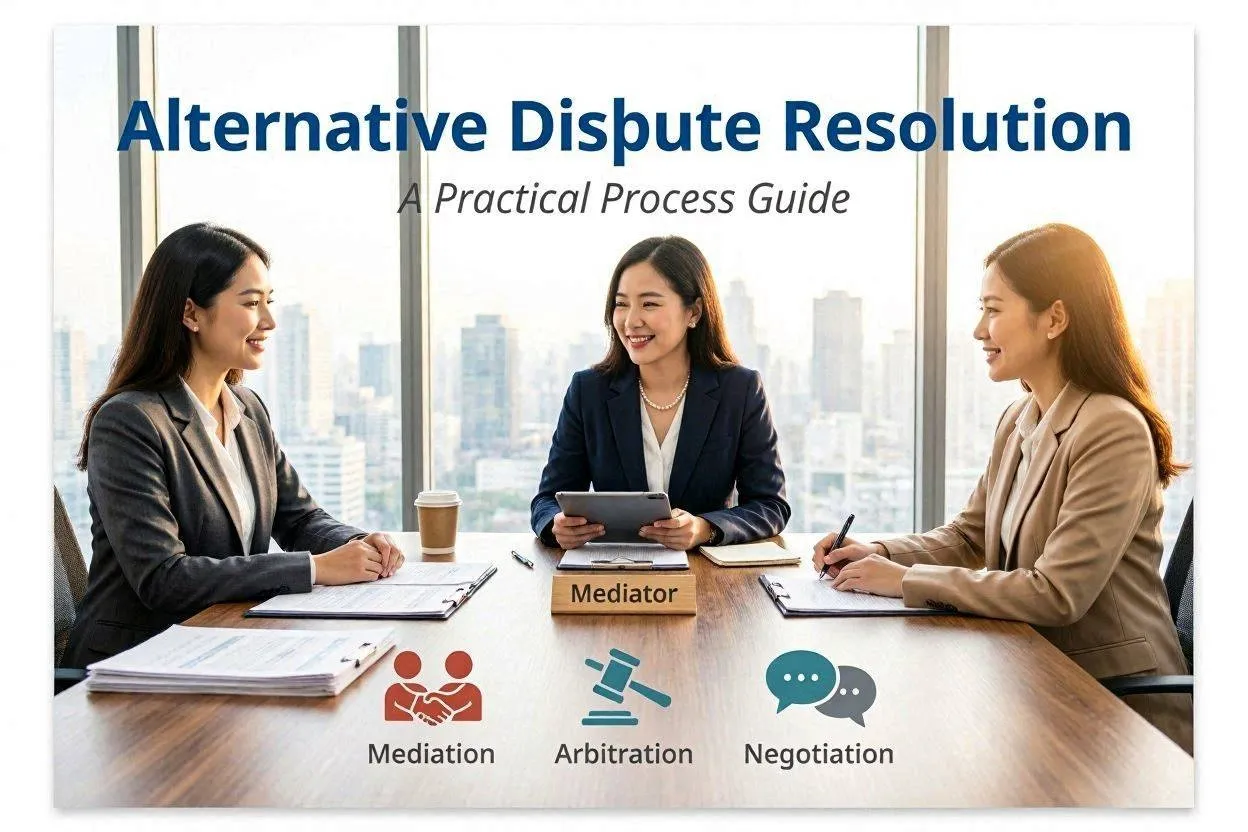 Alternative Dispute Resolution
A Practical Process Guide

Mediator

Mediation
Arbitration
Negotiation